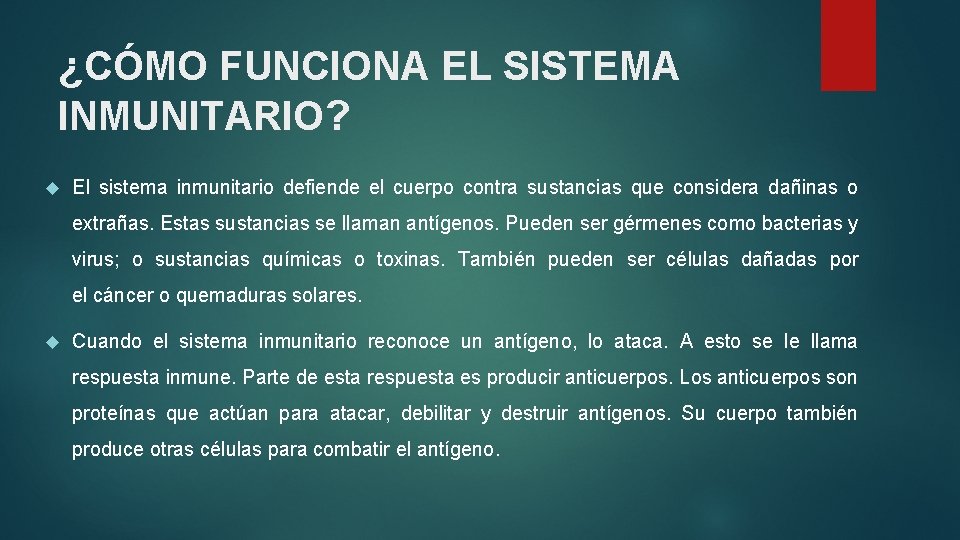 ¿CÓMO FUNCIONA EL SISTEMA INMUNITARIO?

El sistema inmunitario defiende el cuerpo contra sustancias que considera dañinas o extrañas. Estas sustancias se llaman antígenos. Pueden ser gérmenes como bacterias y virus; o sustancias químicas o toxinas. También pueden ser células dañadas por el cáncer o quemaduras solares.

Cuando el sistema inmunitario reconoce un antígeno, lo ataca. A esto se le llama respuesta inmune. Parte de esta respuesta es producir anticuerpos. Los anticuerpos son proteínas que actúan para atacar, debilitar y destruir antígenos. Su cuerpo también produce otras células para combatir el antígeno.